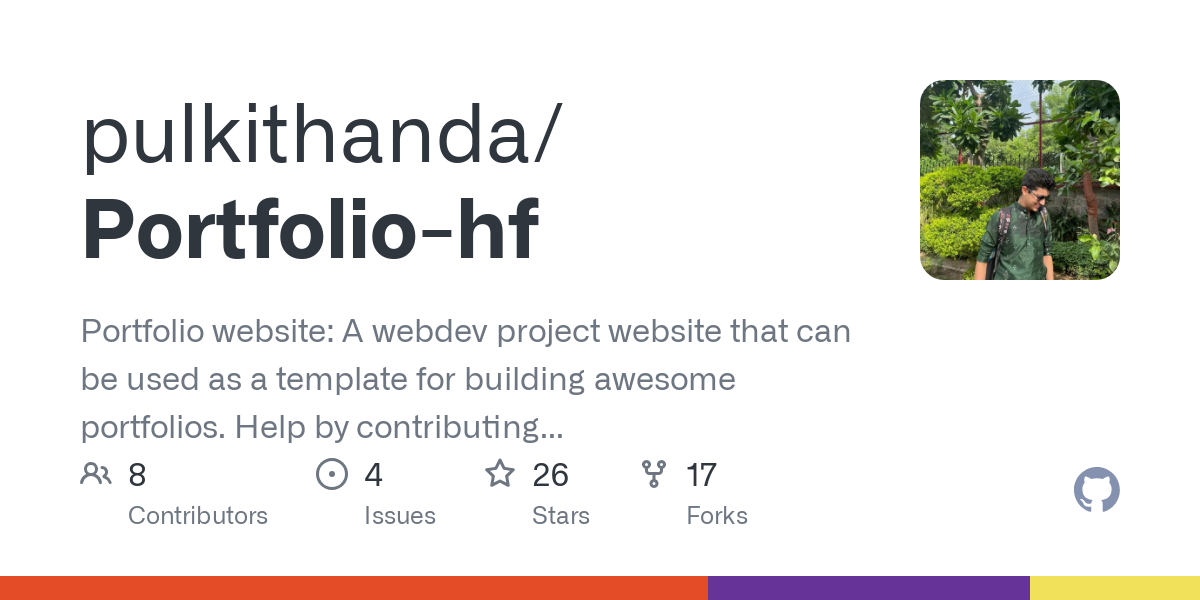 pulkithanda/
Portfolio-hf

Portfolio website: A webdev project website that can be used as a template for building awesome portfolios. Help by contributing...

8
Contributors

4
Issues

26
Stars

17
Forks